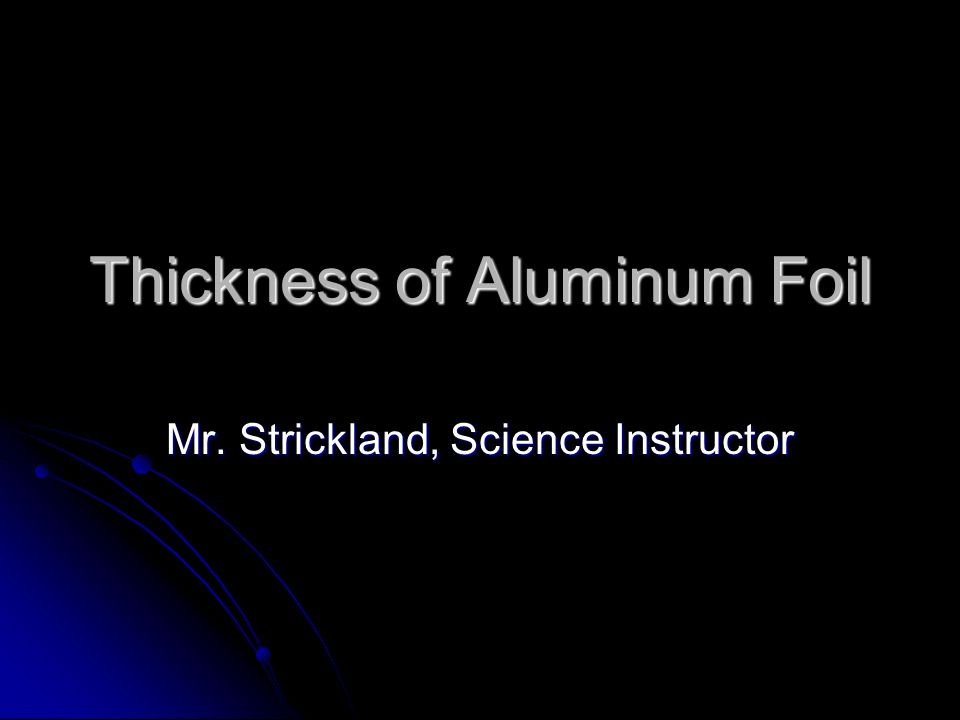 Thickness of Aluminum Foil

Mr. Strickland, Science Instructor